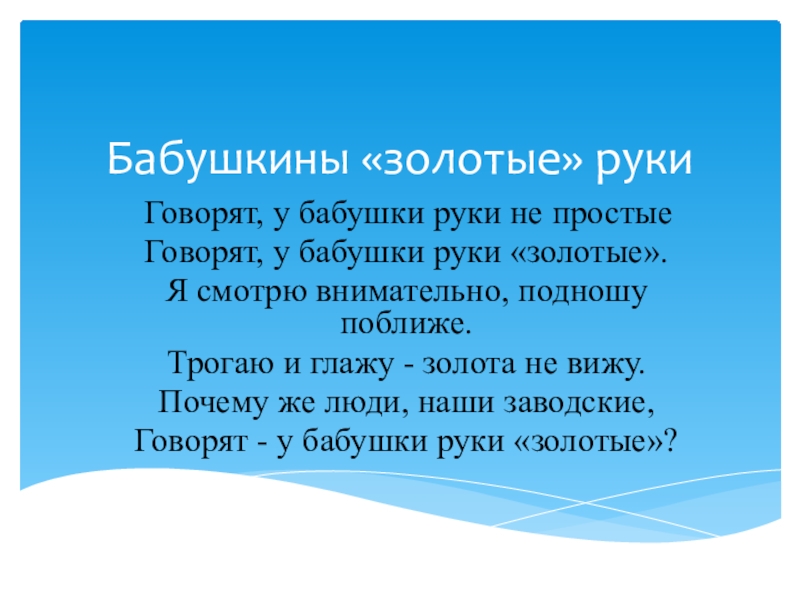 Бабушкины «золотые» руки

Говорят, у бабушки руки не простые
Говорят, у бабушки руки «золотые».
Я смотрю внимательно, подношу поближе.
Трогаю и глажу - золота не вижу.
Почему же люди, наши заводские,
Говорят - у бабушки руки «золотые»?